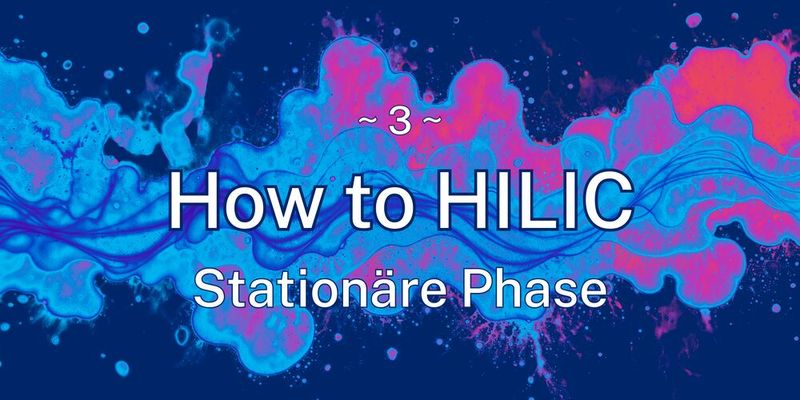 ~ 3 ~

How to HILIC

Stationäre Phase